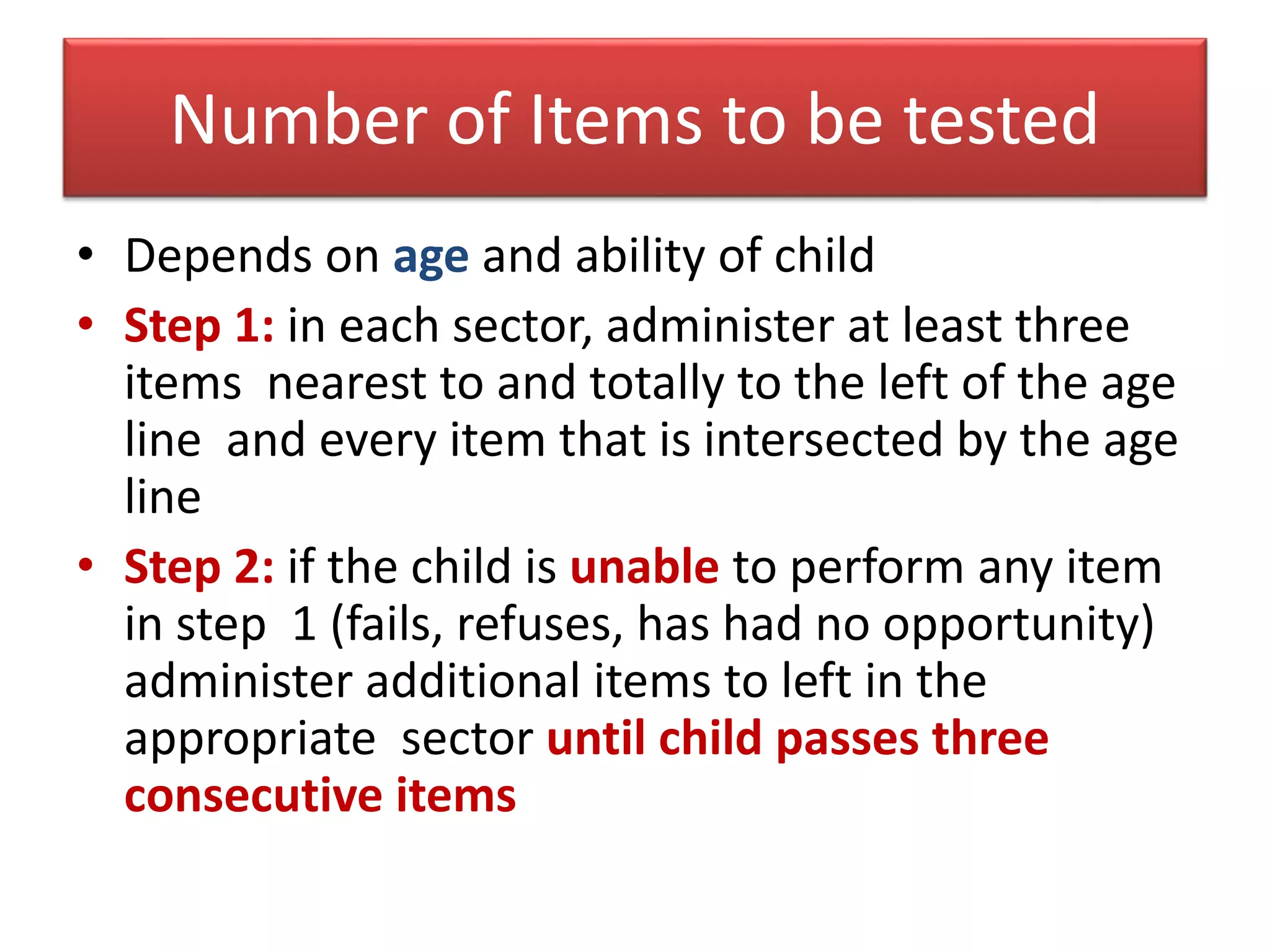 Number of Items to be tested

• Depends on age and ability of child
• Step 1: in each sector, administer at least three items nearest to and totally to the left of the age line and every item that is intersected by the age line
• Step 2: if the child is unable to perform any item in step 1 (fails, refuses, has had no opportunity) administer additional items to left in the appropriate sector until child passes three consecutive items